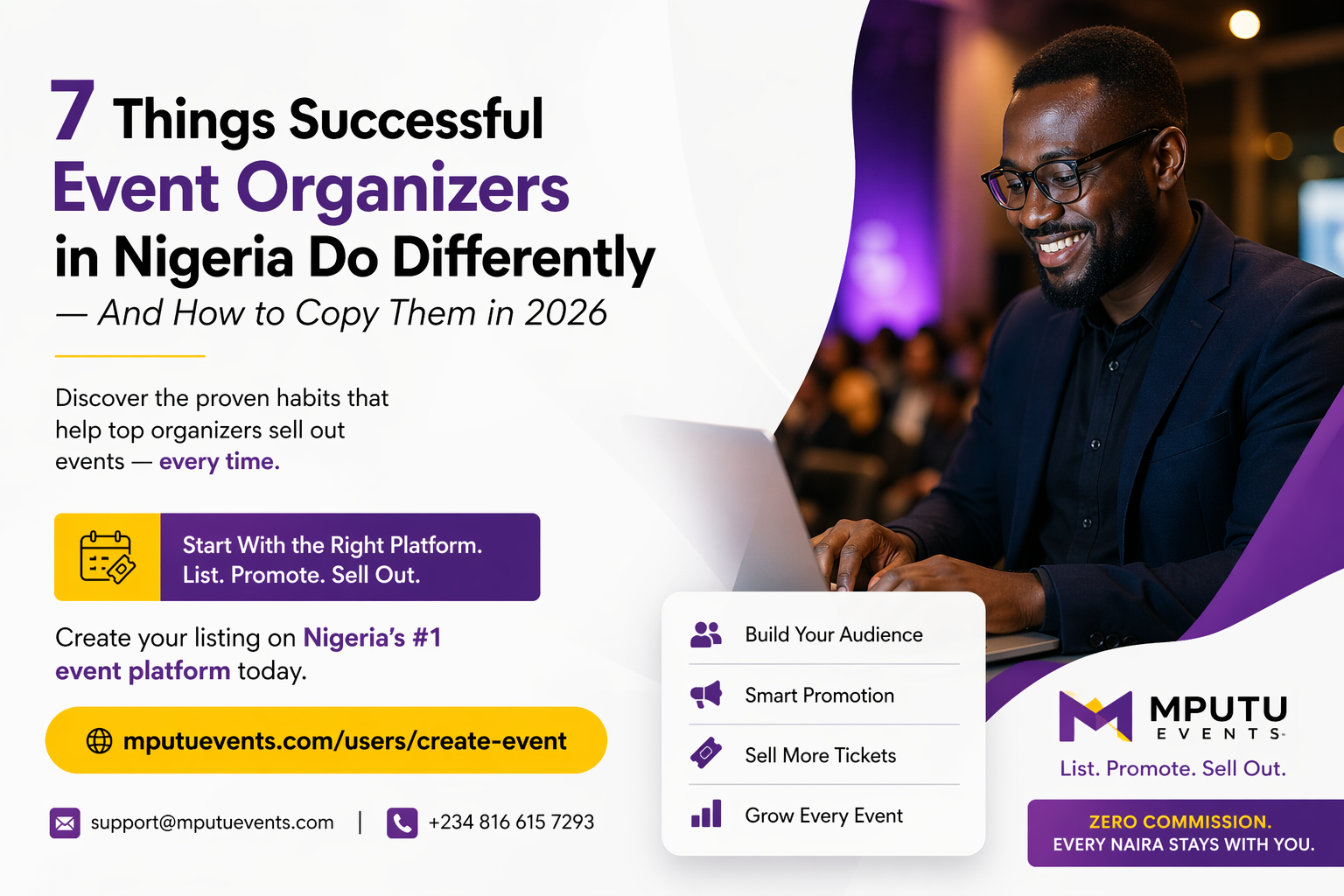 7 Things Successful Event Organizers in Nigeria Do Differently

— And How to Copy Them in 2026

Discover the proven habits that help top organizers sell out events — every time.

Start With the Right Platform. List. Promote. Sell Out.

Create your listing on Nigeria's #1 event platform today.

mputuevents.com/users/create-event

support@mputuevents.com | +234 816 615 7293

Build Your Audience

Smart Promotion

Sell More Tickets

Grow Every Event

MPUTU EVENTS

List. Promote. Sell Out.

ZERO COMMISSION.
EVERY NAIRA STAYS WITH YOU.